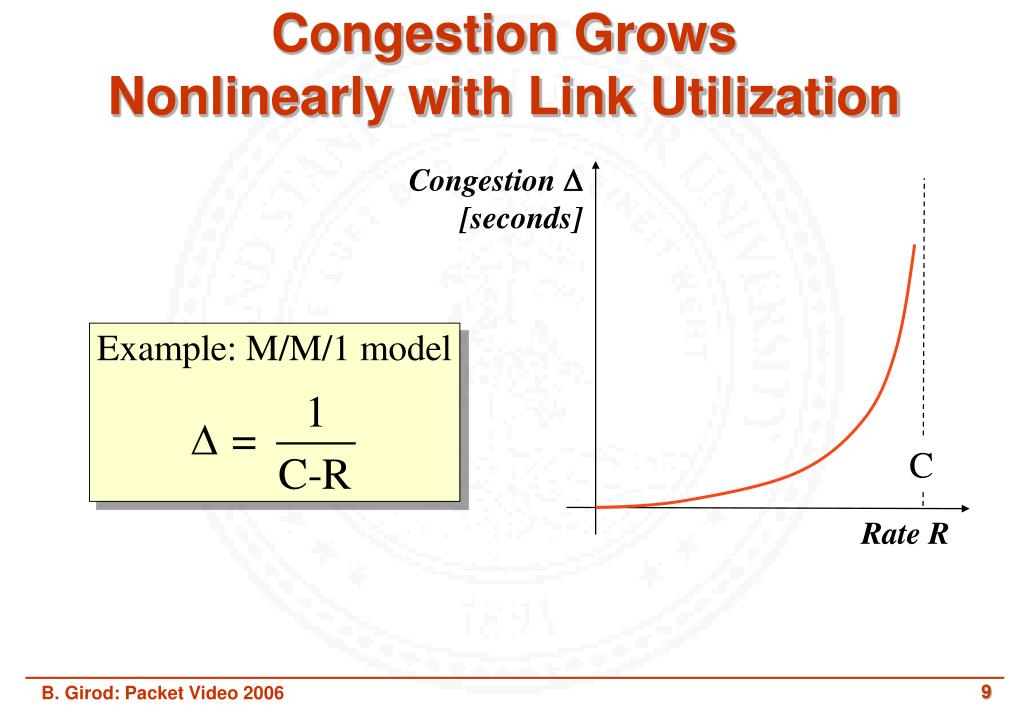 Congestion Grows Nonlinearly with Link Utilization

Example: M/M/1 model

$\Delta = \frac{1}{C-R}$

Congestion $\Delta$ [seconds]

C

Rate R

B. Girod: Packet Video 2006

9